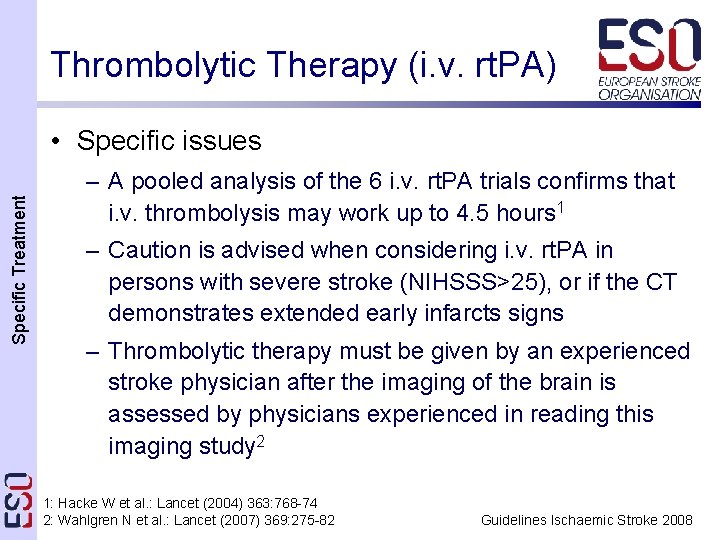 Thrombolytic Therapy (i.v. rtPA)

ESO
EUROPEAN STROKE ORGANISATION

Specific Treatment

• Specific issues
– A pooled analysis of the 6 i.v. rtPA trials confirms that i.v. thrombolysis may work up to 4.5 hours$^1$
– Caution is advised when considering i.v. rtPA in persons with severe stroke (NIHSSS>25), or if the CT demonstrates extended early infarcts signs
– Thrombolytic therapy must be given by an experienced stroke physician after the imaging of the brain is assessed by physicians experienced in reading this imaging study$^2$

ESO

1: Hacke W et al.: Lancet (2004) 363:768-74
2: Wahlgren N et al.: Lancet (2007) 369:275-82

Guidelines Ischaemic Stroke 2008